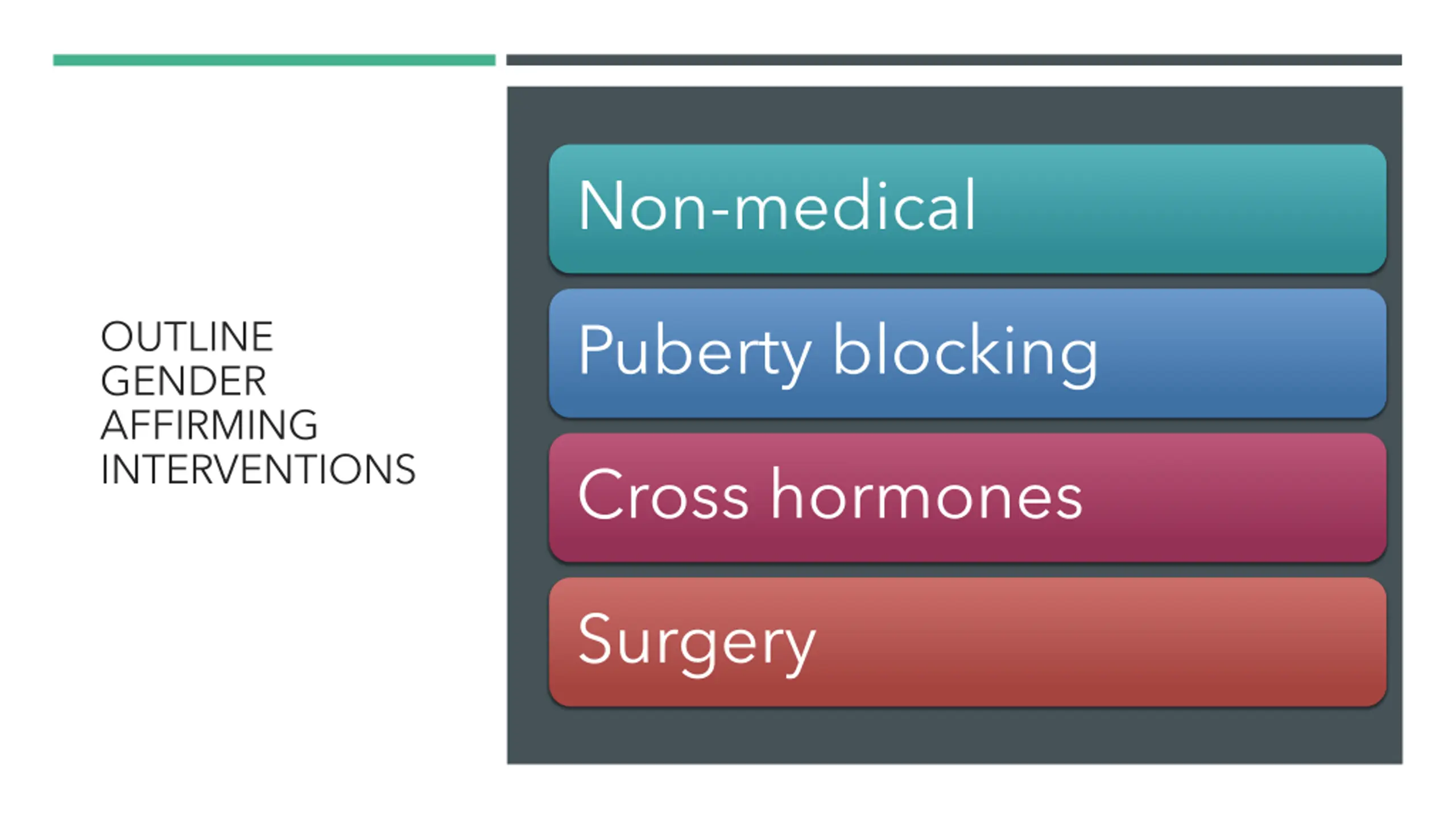 OUTLINE GENDER AFFIRMING INTERVENTIONS

Non-medical

Puberty blocking

Cross hormones

Surgery